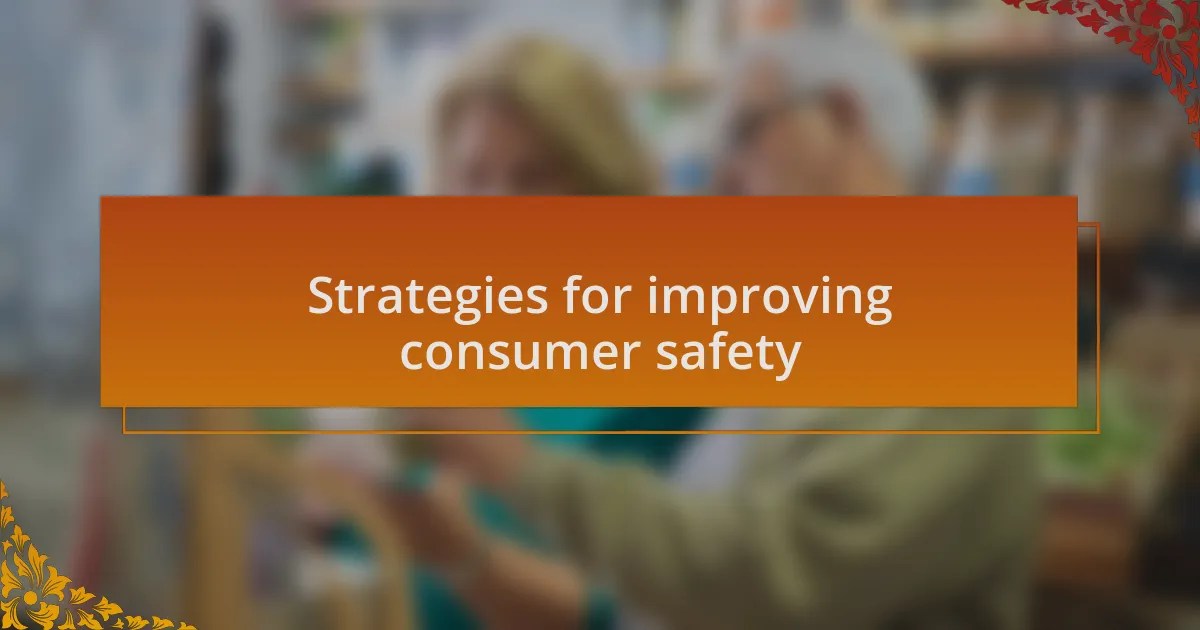 Strategies for improving consumer safety